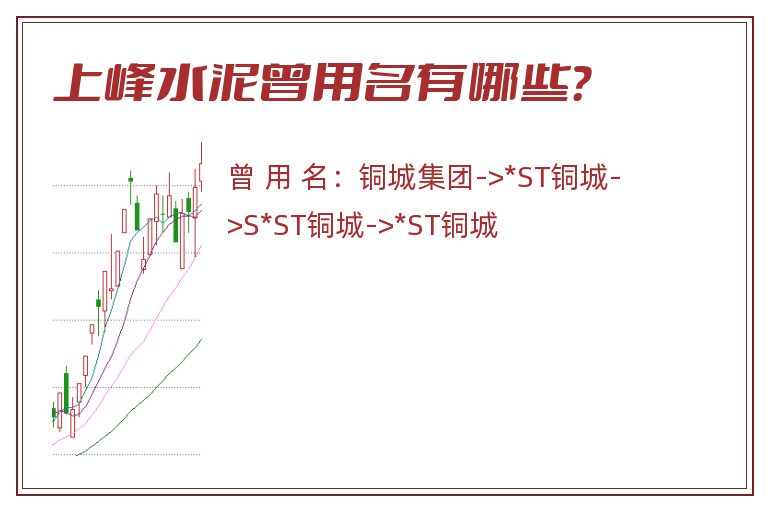 上峰水泥曾用名有哪些？

曾 用 名：铜城集团->*ST铜城->S*ST铜城->*ST铜城